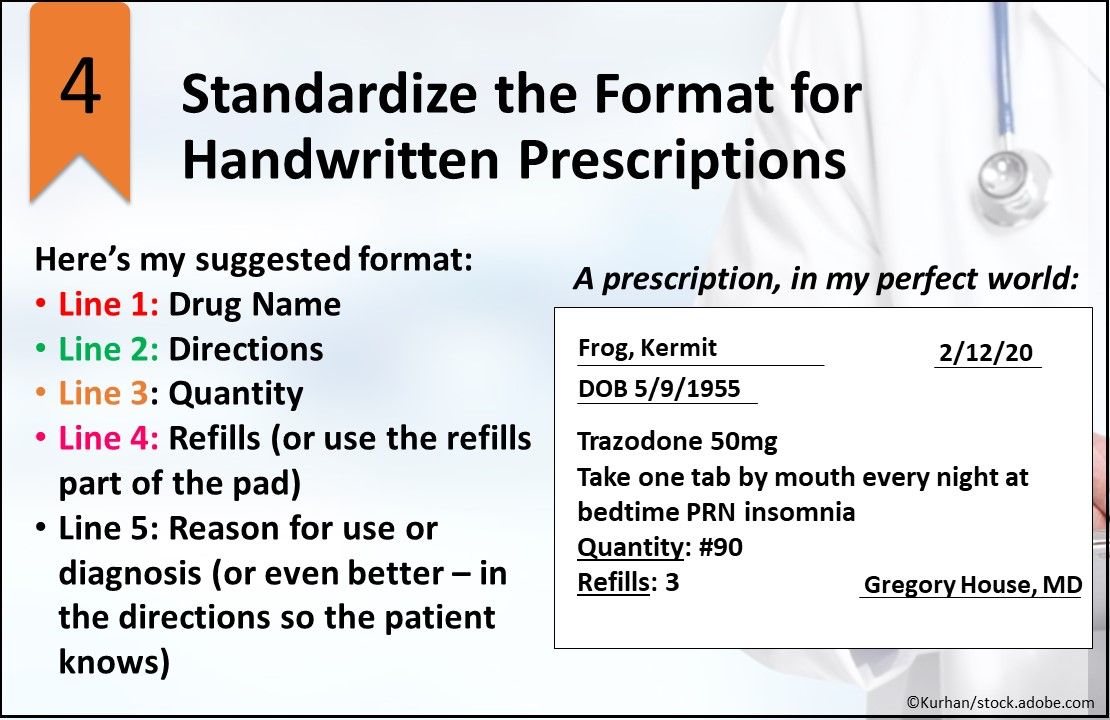 4

Standardize the Format for Handwritten Prescriptions

Here's my suggested format:
• Line 1: Drug Name
• Line 2: Directions
• Line 3: Quantity
• Line 4: Refills (or use the refills part of the pad)
• Line 5: Reason for use or diagnosis (or even better – in the directions so the patient knows)

A prescription, in my perfect world:

Frog, Kermit
2/12/20
DOB 5/9/1955

Trazodone 50mg
Take one tab by mouth every night at bedtime PRN insomnia
Quantity: #90
Refills: 3
Gregory House, MD

©Kurhan/stock.adobe.com